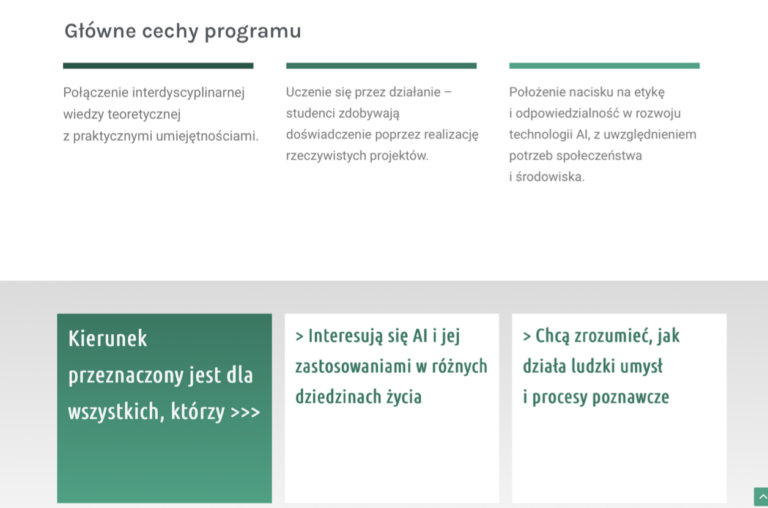 Główne cechy programu

Połączenie interdyscyplinarnej wiedzy teoretycznej z praktycznymi umiejętnościami.

Uczenie się przez działanie – studenci zdobywają doświadczenie poprzez realizację rzeczywistych projektów.

Położenie nacisku na etykę i odpowiedzialność w rozwoju technologii AI, z uwzględnieniem potrzeb społeczeństwa i środowiska.

Kierunek przeznaczony jest dla wszystkich, którzy >>>

> Interesują się AI i jej zastosowaniami w różnych dziedzinach życia

> Chcą zrozumieć, jak działa ludzki umysł i procesy poznawcze